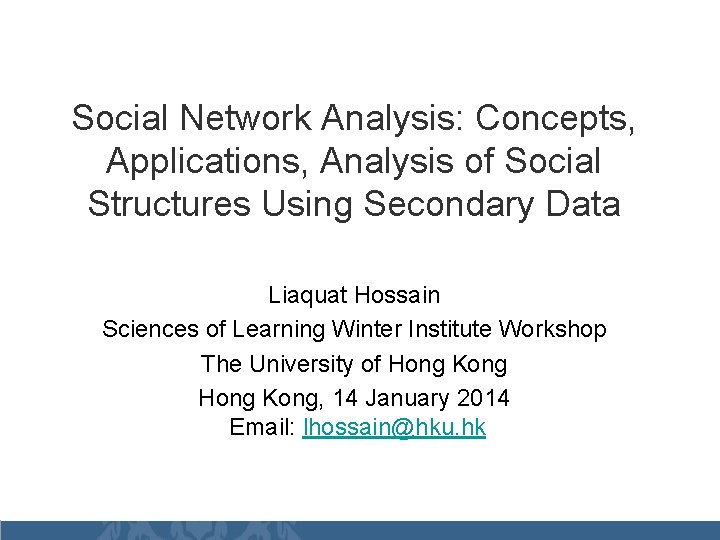 Social Network Analysis: Concepts, Applications, Analysis of Social Structures Using Secondary Data

Liaquat Hossain
Sciences of Learning Winter Institute Workshop
The University of Hong Kong
Hong Kong, 14 January 2014
Email: lhossain@hku.hk